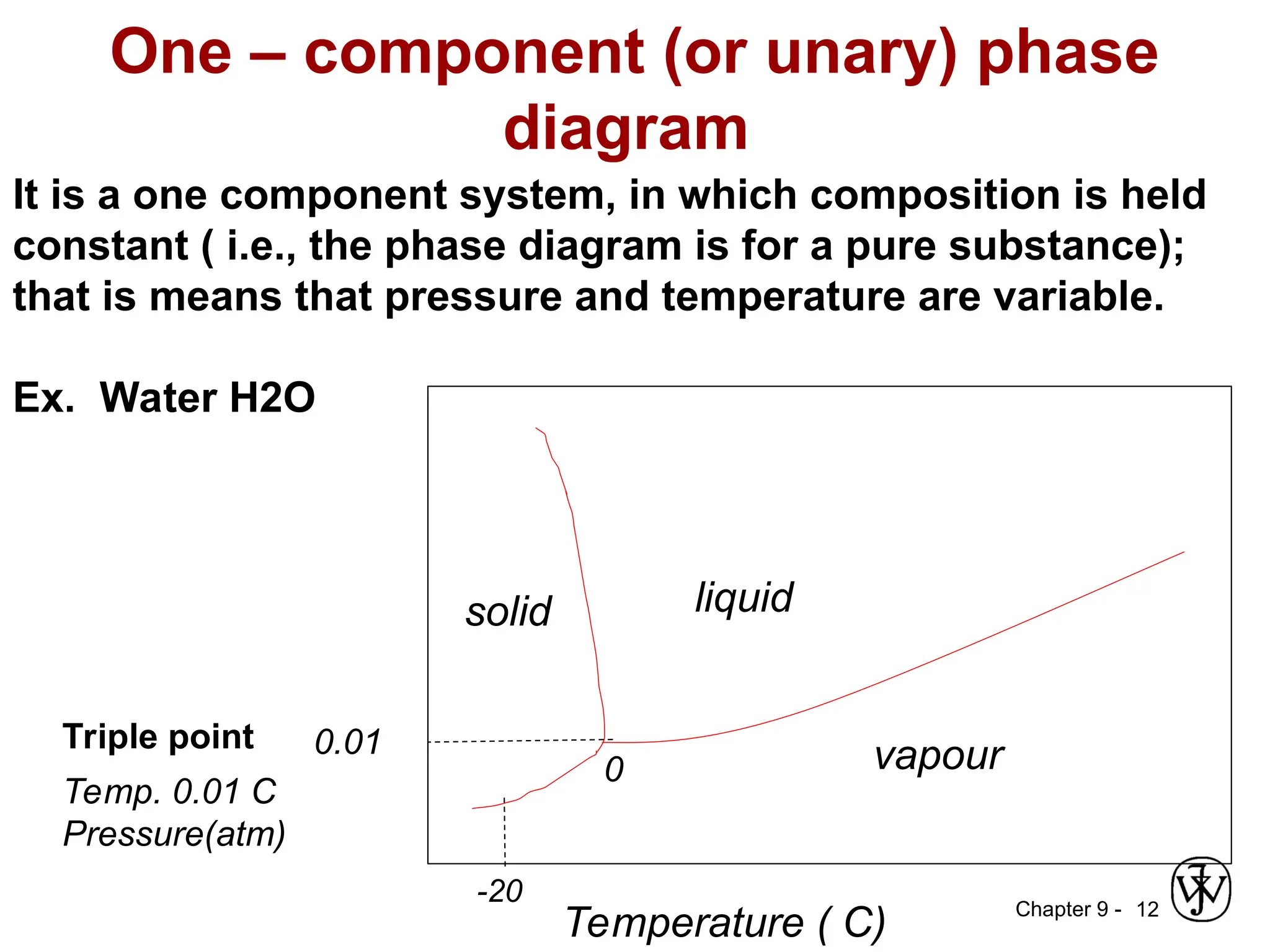 One – component (or unary) phase diagram

It is a one component system, in which composition is held constant ( i.e., the phase diagram is for a pure substance); that is means that pressure and temperature are variable.

Ex. Water H2O

Triple point
Temp. 0.01 C
Pressure(atm)

0.01

solid

liquid

vapour

0

-20

Temperature ( C)

Chapter 9 - 12